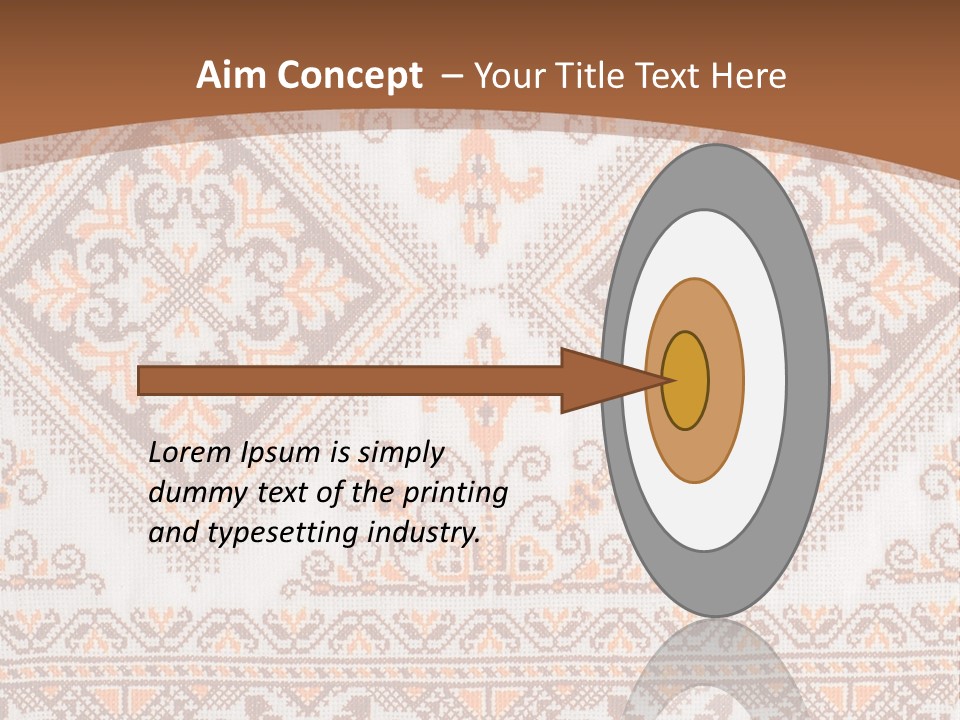 Aim Concept – Your Title Text Here

Lorem Ipsum is simply dummy text of the printing and typesetting industry.